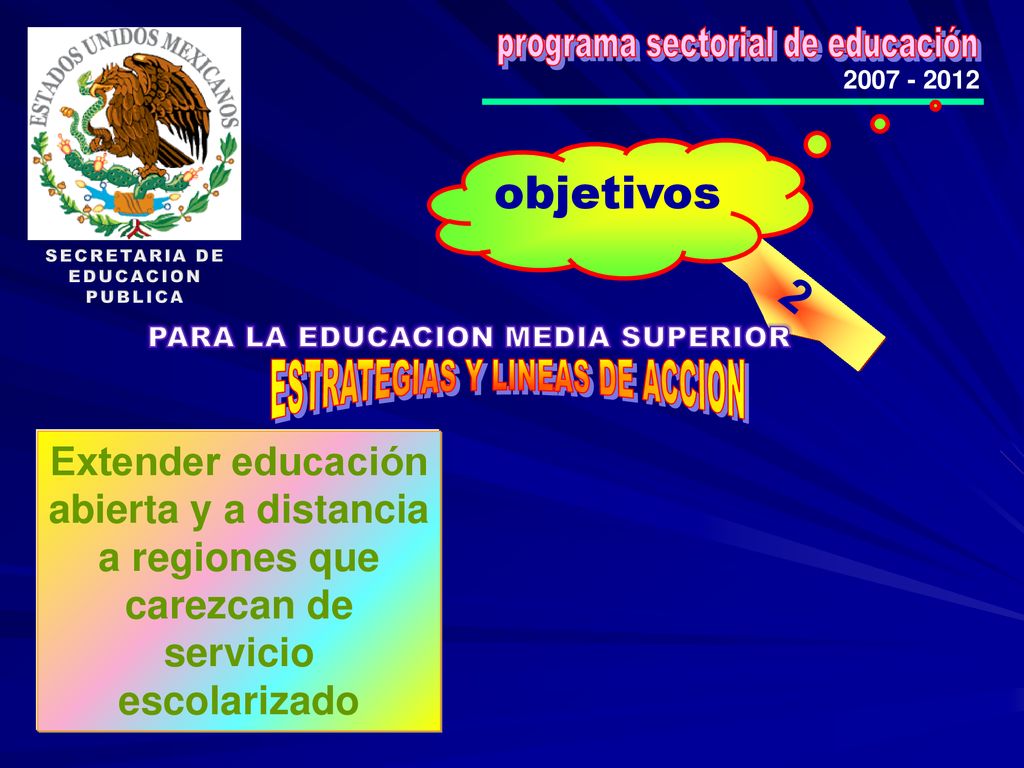 ESTADOS UNIDOS MEXICANOS

SECRETARIA DE EDUCACION PUBLICA

programa sectorial de educación

2007 - 2012

objetivos

2

PARA LA EDUCACION MEDIA SUPERIOR

ESTRATEGIAS Y LINEAS DE ACCION

Extender educación abierta y a distancia a regiones que carezcan de servicio escolarizado